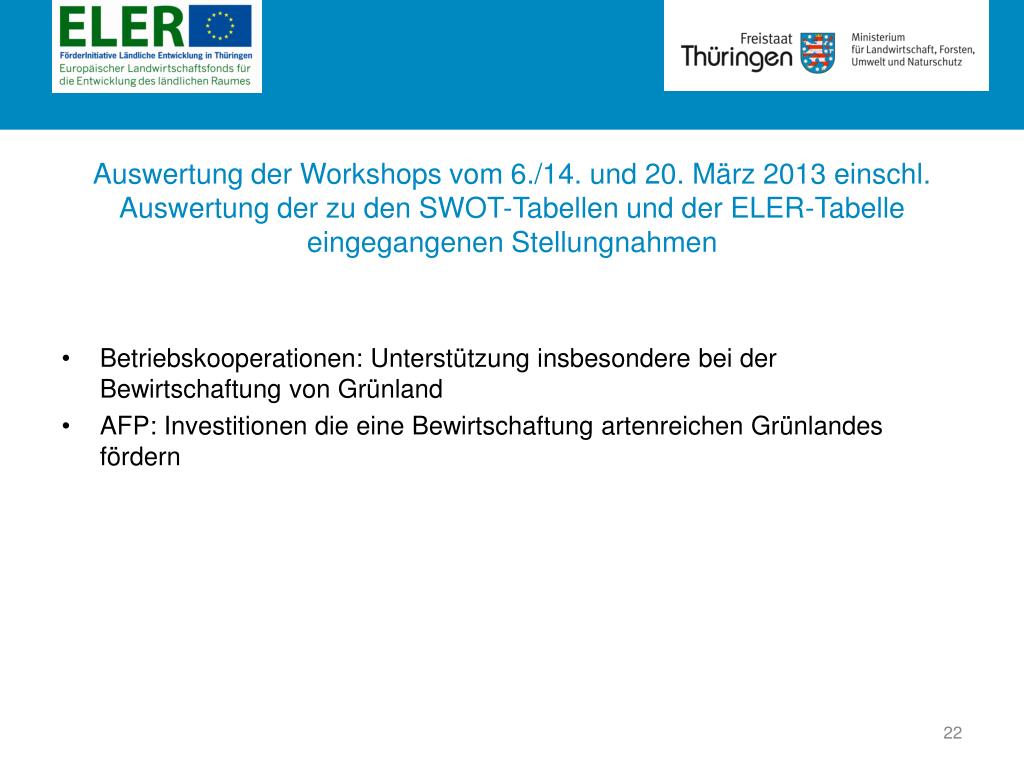 ELER
FörderInitiative Ländliche Entwicklung in Thüringen
Europäischer Landwirtschaftsfonds für die Entwicklung des ländlichen Raumes

Freistaat Thüringen
Ministerium für Landwirtschaft, Forsten, Umwelt und Naturschutz

Auswertung der Workshops vom 6./14. und 20. März 2013 einschl. Auswertung der zu den SWOT-Tabellen und der ELER-Tabelle eingegangenen Stellungnahmen

• Betriebskooperationen: Unterstützung insbesondere bei der Bewirtschaftung von Grünland
• AFP: Investitionen die eine Bewirtschaftung artenreichen Grünlandes fördern

22